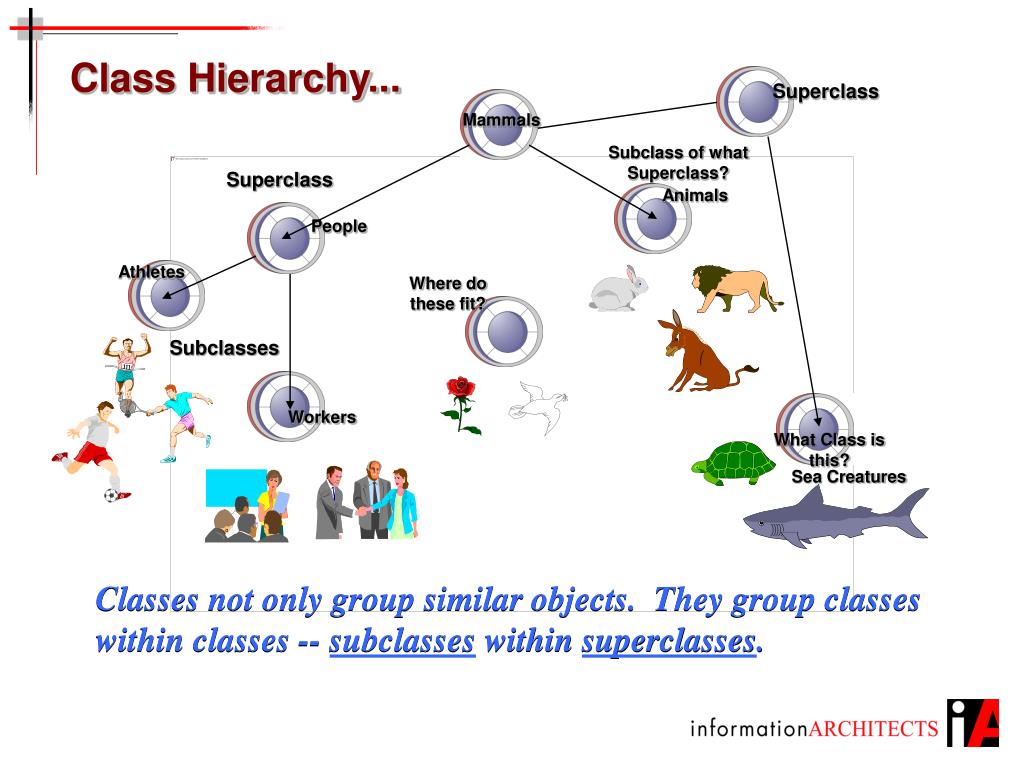 Class Hierarchy...

Superclass

Mammals

Subclass of what Superclass?

Animals

Superclass

People

Athletes

Where do these fit?

Subclasses

Workers

What Class is this?

Sea Creatures

Classes not only group similar objects. They group classes within classes -- subclasses within superclasses.

informationARCHITECTS iA